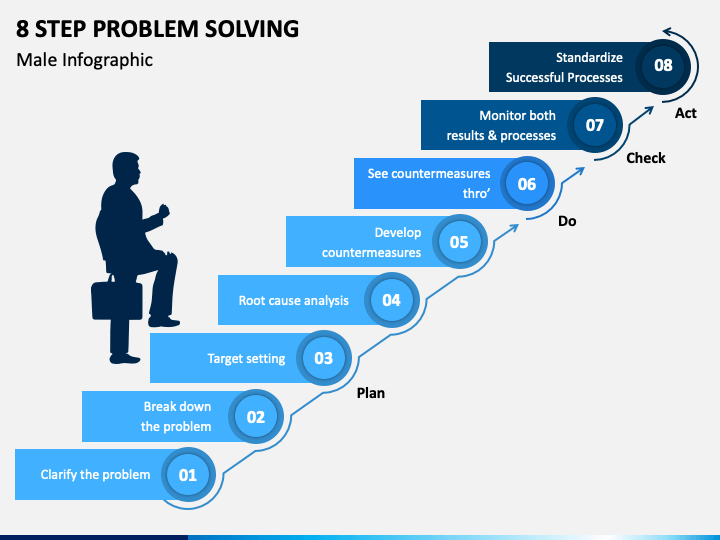 8 STEP PROBLEM SOLVING
Male Infographic

Standardize Successful Processes 08
Act
Monitor both results & processes 07
Check
See countermeasures thro’ 06
Do
Develop countermeasures 05
Root cause analysis 04
Target setting 03
Plan
Break down the problem 02
Clarify the problem 01